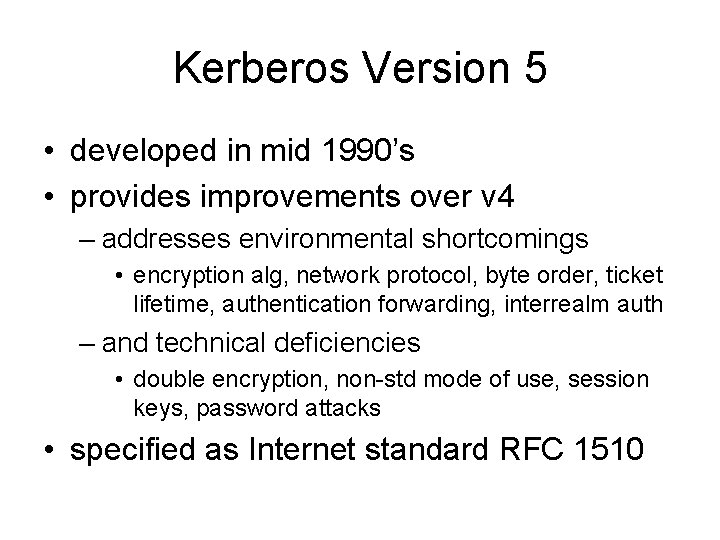 Kerberos Version 5

• developed in mid 1990's
• provides improvements over v4
– addresses environmental shortcomings
• encryption alg, network protocol, byte order, ticket lifetime, authentication forwarding, interrealm auth
– and technical deficiencies
• double encryption, non-std mode of use, session keys, password attacks
• specified as Internet standard RFC 1510